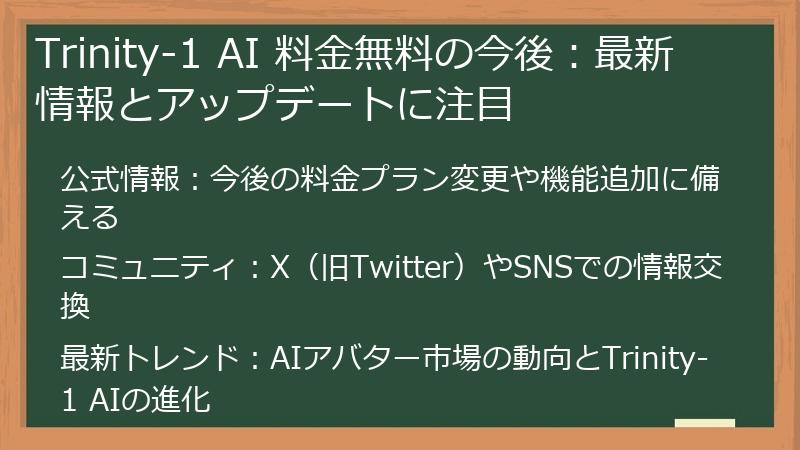 Trinity-1 AI 料金無料の今後：最新情報とアップデートに注目

公式情報：今後の料金プラン変更や機能追加に備える

コミュニティ：X（旧Twitter）やSNSでの情報交換

最新トレンド：AIアバター市場の動向とTrinity-1 AIの進化